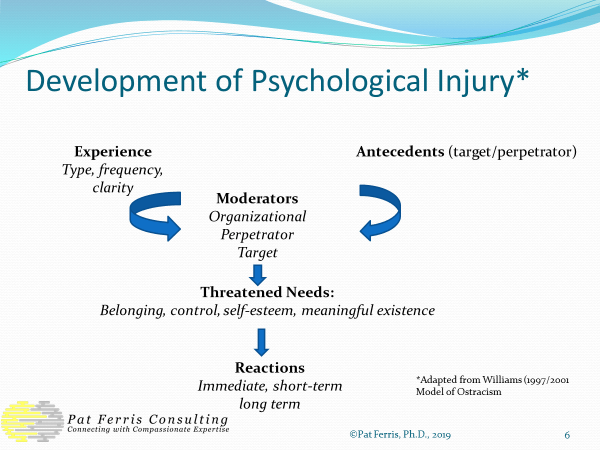 Development of Psychological Injury*

Experience
Type, frequency, clarity

Antecedents (target/perpetrator)

Moderators
Organizational
Perpetrator
Target

Threatened Needs:
Belonging, control, self-esteem, meaningful existence

Reactions
Immediate, short-term
long term

*Adapted from Williams (1997/2001
Model of Ostracism

Pat Ferris Consulting
Connecting with Compassionate Expertise

©Pat Ferris, Ph.D., 2019

6